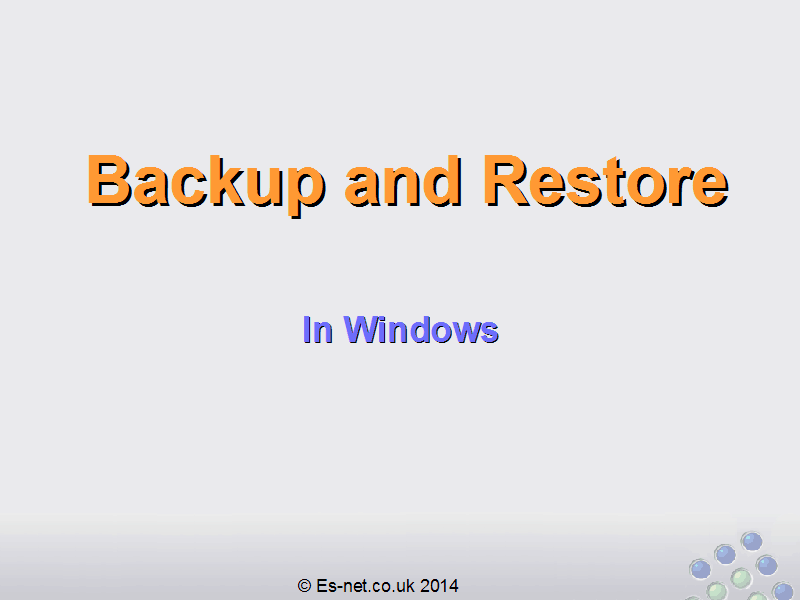 Backup and Restore

In Windows

© Es-net.co.uk 2014